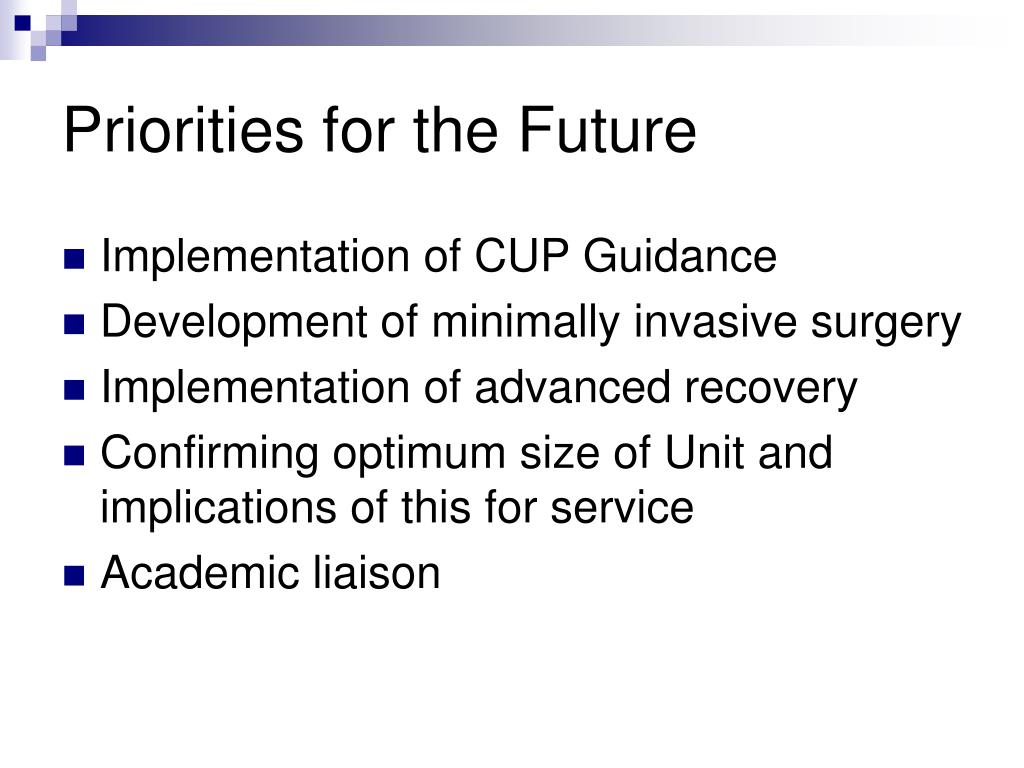 Priorities for the Future

- Implementation of CUP Guidance
- Development of minimally invasive surgery
- Implementation of advanced recovery
- Confirming optimum size of Unit and implications of this for service
- Academic liaison